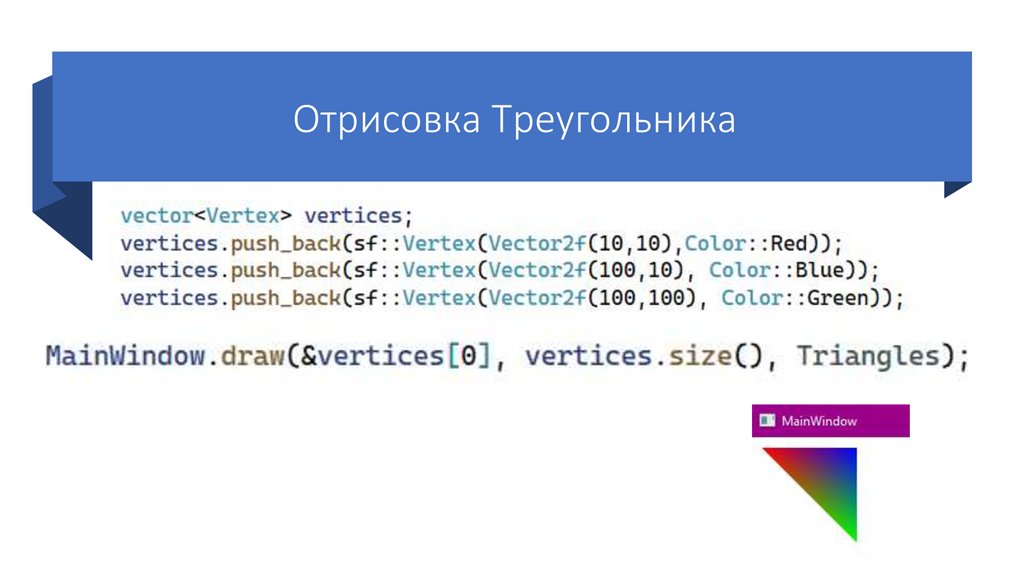 Отрисовка Треугольника

vector<Vertex> vertices;
vertices.push_back(sf::Vertex(Vector2f(10,10),Color::Red));
vertices.push_back(sf::Vertex(Vector2f(100,10), Color::Blue));
vertices.push_back(sf::Vertex(Vector2f(100,100), Color::Green));

MainWindow.draw(&vertices[0], vertices.size(), Triangles);

MainWindow